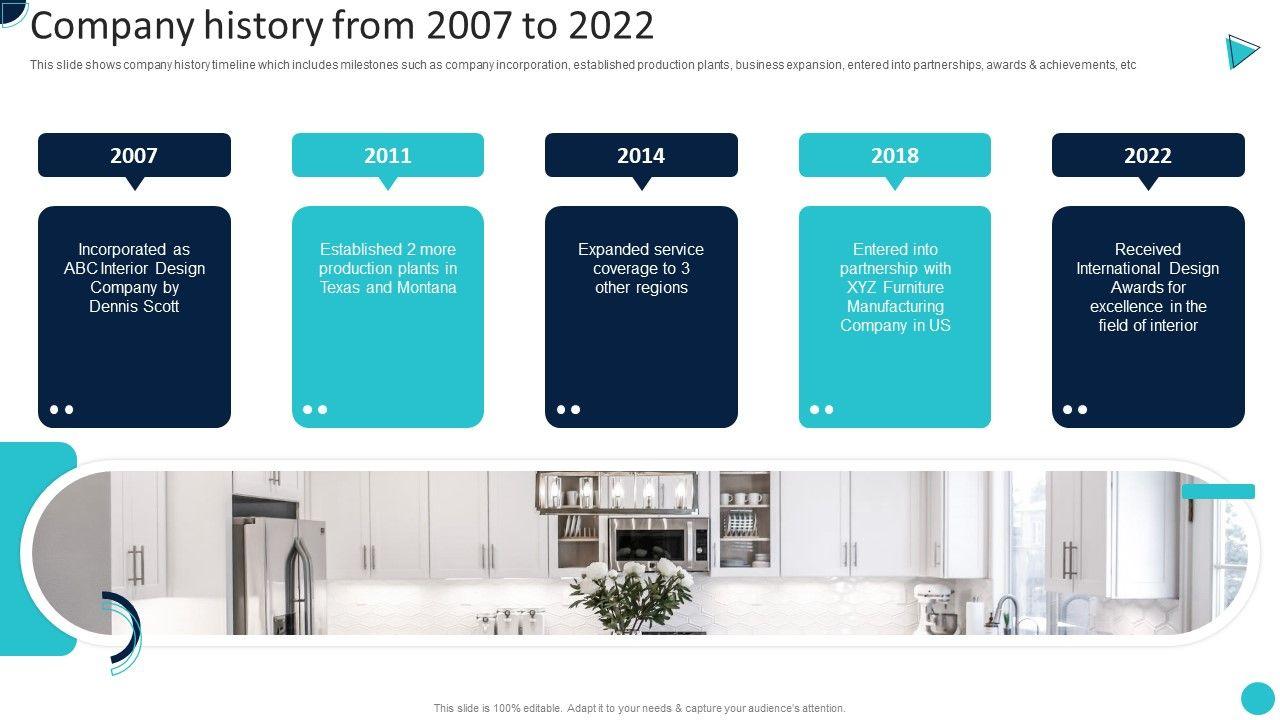 Company history from 2007 to 2022

This slide shows company history timeline which includes milestones such as company incorporation, established production plants, business expansion, entered into partnerships, awards & achievements, etc

2007

Incorporated as ABC Interior Design Company by Dennis Scott

2011

Established 2 more production plants in Texas and Montana

2014

Expanded service coverage to 3 other regions

2018

Entered into partnership with XYZ Furniture Manufacturing Company in US

2022

Received International Design Awards for excellence in the field of interior

This slide is 100% editable. Adapt it to your needs & capture your audience's attention.